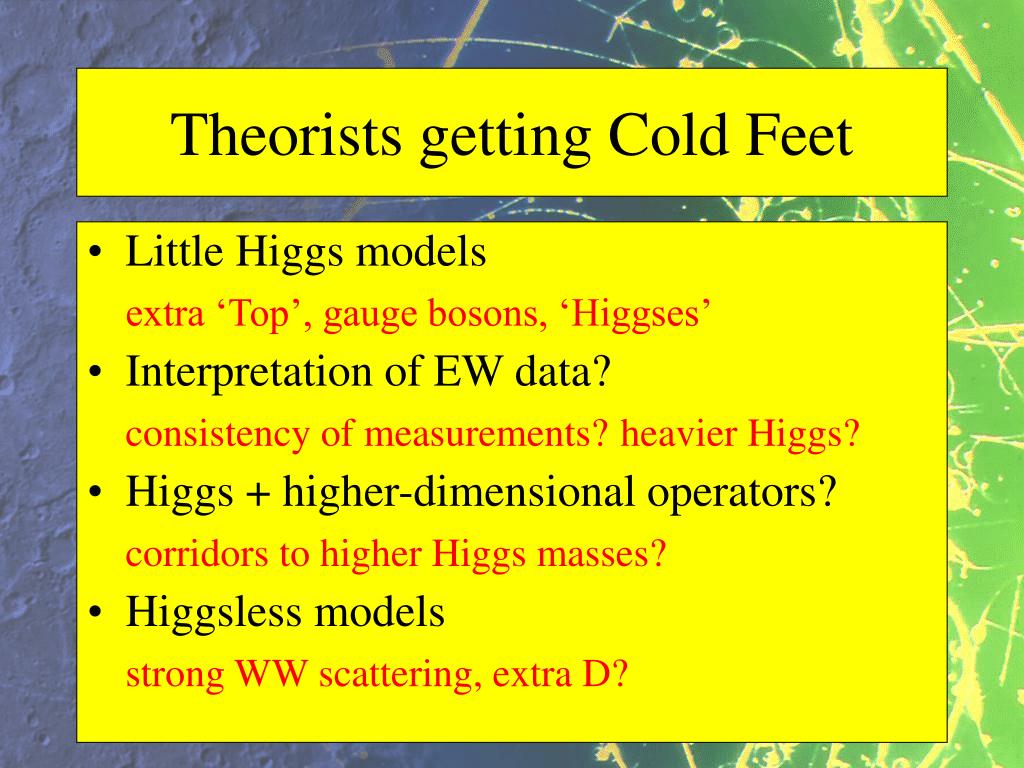 Theorists getting Cold Feet

• Little Higgs models
extra ‘Top’, gauge bosons, ‘Higgses’

• Interpretation of EW data?
consistency of measurements? heavier Higgs?

• Higgs + higher-dimensional operators?
corridors to higher Higgs masses?

• Higgsless models
strong WW scattering, extra D?